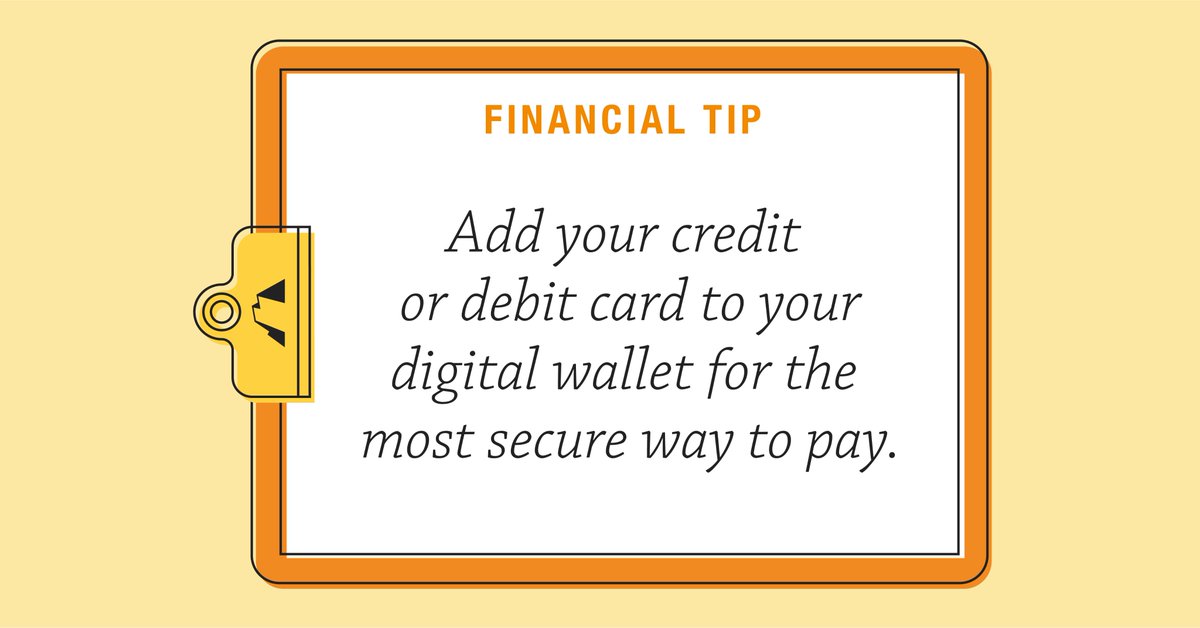 FINANCIAL TIP

Add your credit or debit card to your digital wallet for the most secure way to pay.